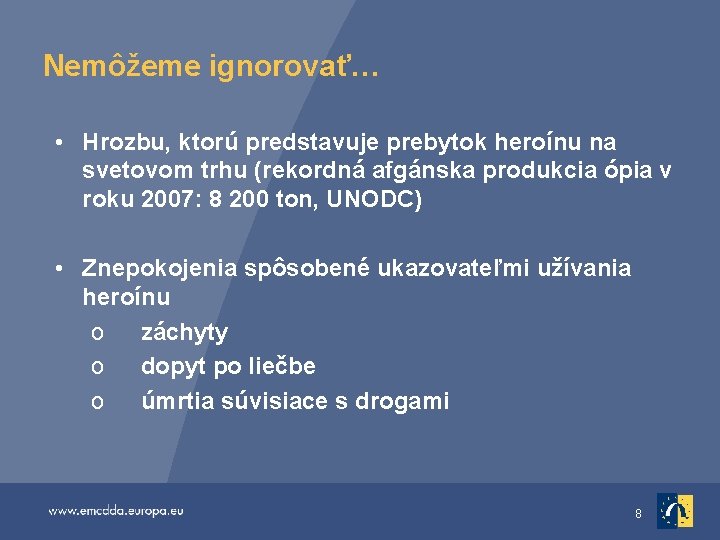 Nemôžeme ignorovať…

• Hrozbu, ktorú predstavuje prebytok heroínu na svetovom trhu (rekordná afgánska produkcia ópia v roku 2007: 8 200 ton, UNODC)

• Znepokojenia spôsobené ukazovateľmi užívania heroínu
o záchyty
o dopyt po liečbe
o úmrtia súvisiace s drogami

www.emcdda.europa.eu

8